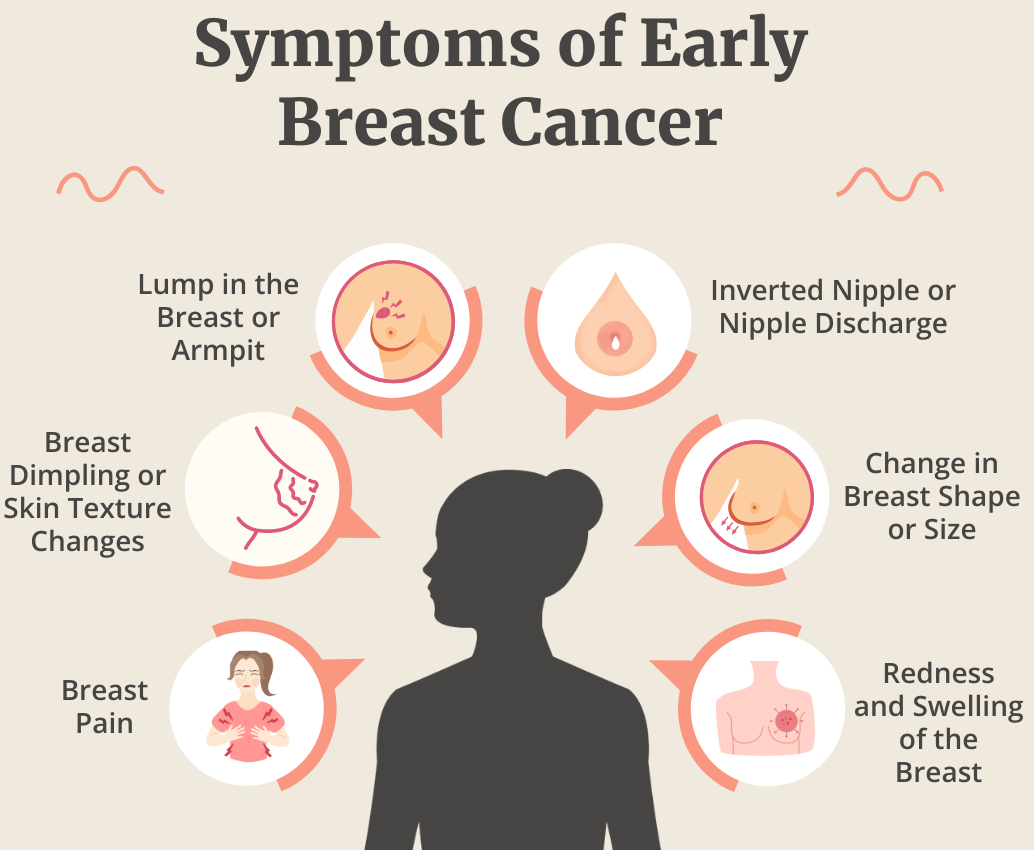 Symptoms of Early Breast Cancer

Lump in the Breast or Armpit

Inverted Nipple or Nipple Discharge

Breast Dimpling or Skin Texture Changes

Change in Breast Shape or Size

Breast Pain

Redness and Swelling of the Breast